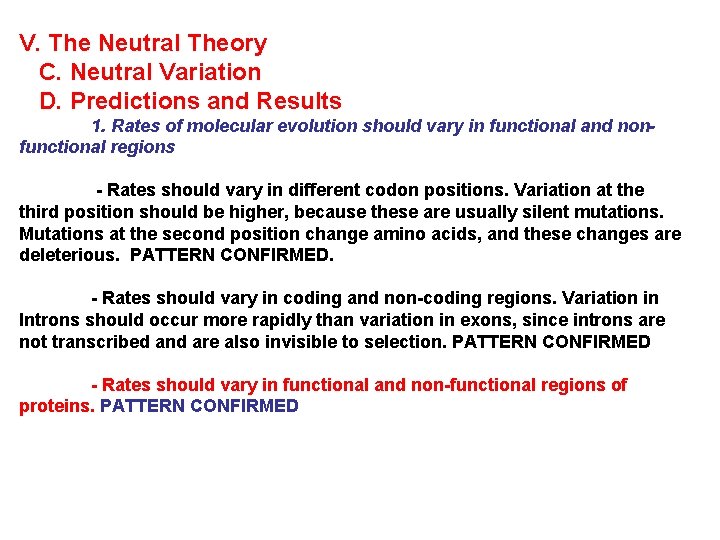 V. The Neutral Theory
C. Neutral Variation
D. Predictions and Results
1. Rates of molecular evolution should vary in functional and non-functional regions

- Rates should vary in different codon positions. Variation at the third position should be higher, because these are usually silent mutations. Mutations at the second position change amino acids, and these changes are deleterious. PATTERN CONFIRMED.

- Rates should vary in coding and non-coding regions. Variation in Introns should occur more rapidly than variation in exons, since introns are not transcribed and are also invisible to selection. PATTERN CONFIRMED

- Rates should vary in functional and non-functional regions of proteins. PATTERN CONFIRMED